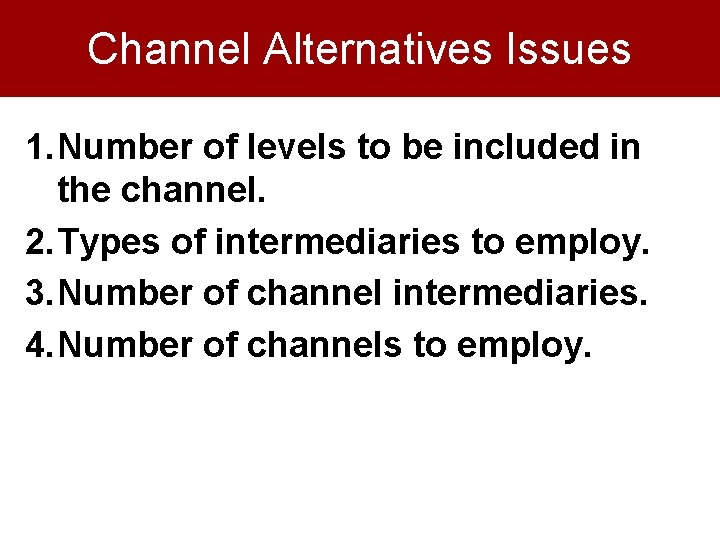 Channel Alternatives Issues

1. Number of levels to be included in the channel.
2. Types of intermediaries to employ.
3. Number of channel intermediaries.
4. Number of channels to employ.